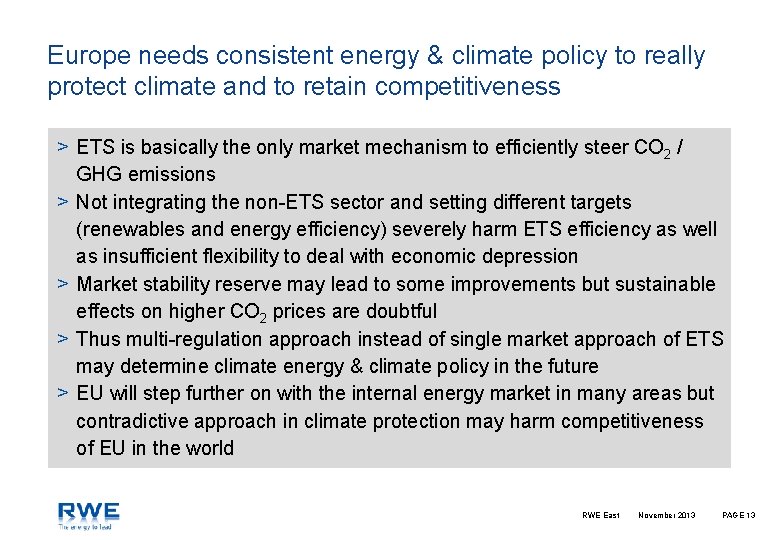 Europe needs consistent energy & climate policy to really protect climate and to retain competitiveness

> ETS is basically the only market mechanism to efficiently steer $CO_2$ / GHG emissions
> Not integrating the non-ETS sector and setting different targets (renewables and energy efficiency) severely harm ETS efficiency as well as insufficient flexibility to deal with economic depression
> Market stability reserve may lead to some improvements but sustainable effects on higher $CO_2$ prices are doubtful
> Thus multi-regulation approach instead of single market approach of ETS may determine climate energy & climate policy in the future
> EU will step further on with the internal energy market in many areas but contradictive approach in climate protection may harm competitiveness of EU in the world

RWE
The energy to lead

RWE East November 2013 PAGE 13